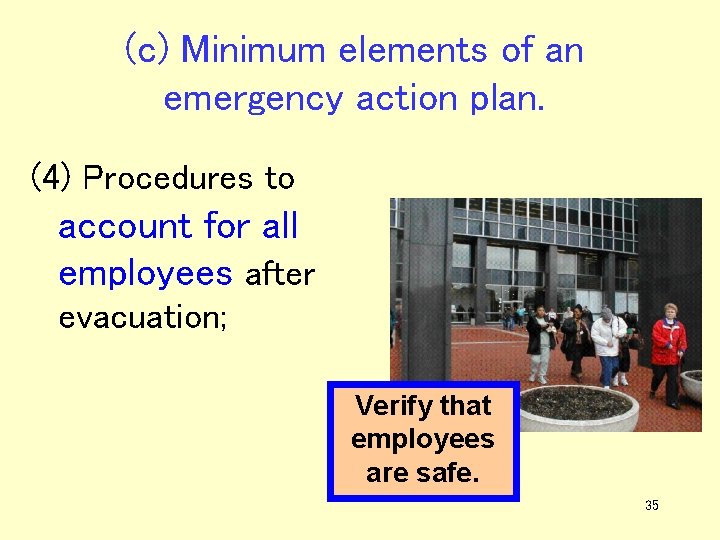 (c) Minimum elements of an emergency action plan.

(4) Procedures to account for all employees after evacuation;

Verify that employees are safe.

35